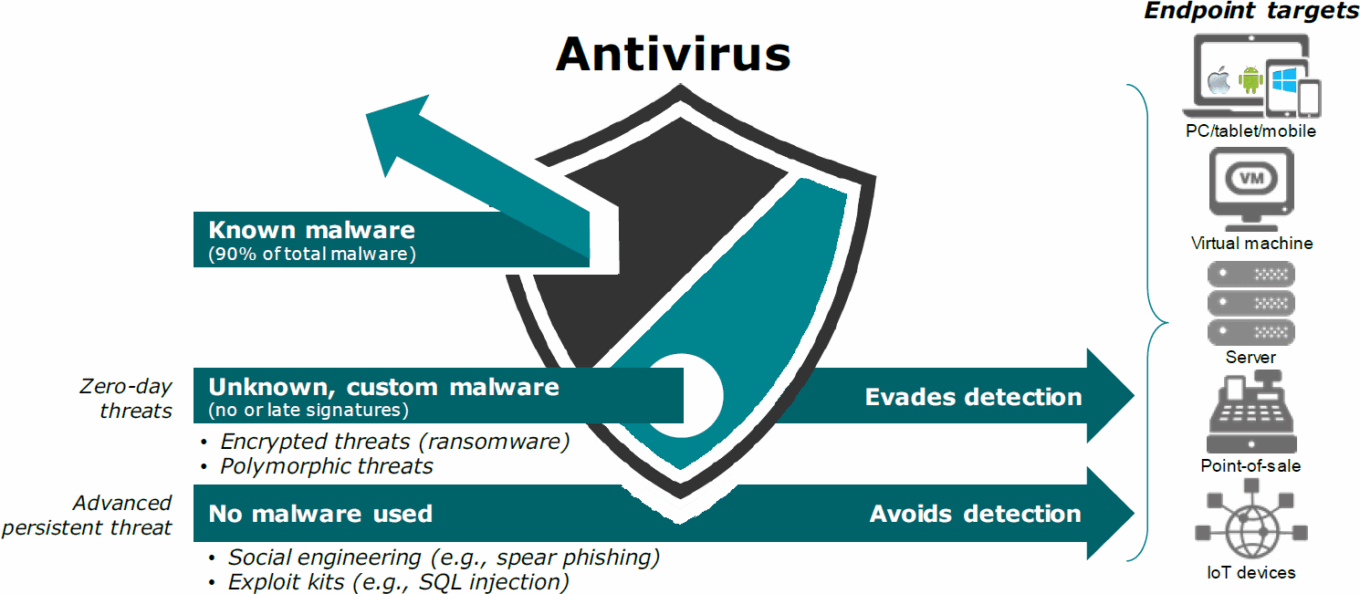 Antivirus

Known malware
(90% of total malware)

Zero-day threats

Unknown, custom malware
(no or late signatures)

Evades detection

• Encrypted threats (ransomware)
• Polymorphic threats

Advanced persistent threat

No malware used

Avoids detection

• Social engineering (e.g., spear phishing)
• Exploit kits (e.g., SQL injection)

Endpoint targets

PC/tablet/mobile

VM

Virtual machine

Server

Point-of-sale

IoT devices